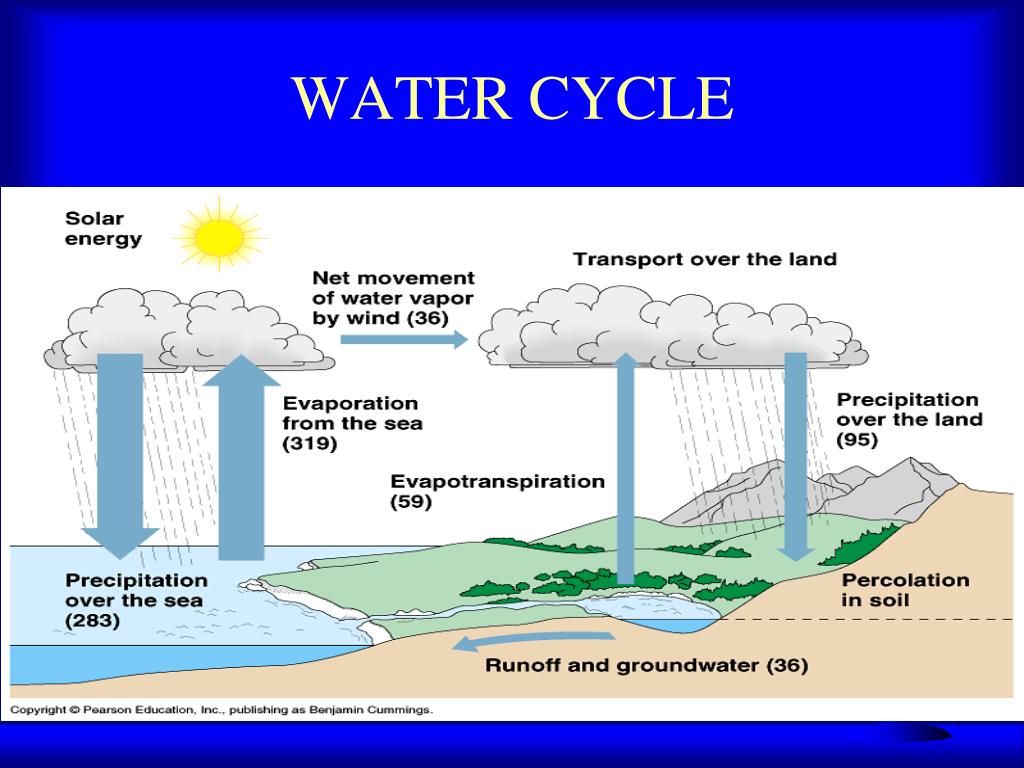 WATER CYCLE

Solar energy

Net movement of water vapor by wind (36)

Transport over the land

Evaporation from the sea (319)

Precipitation over the land (95)

Evapotranspiration (59)

Precipitation over the sea (283)

Percolation in soil

Runoff and groundwater (36)

Copyright © Pearson Education, Inc., publishing as Benjamin Cummings.